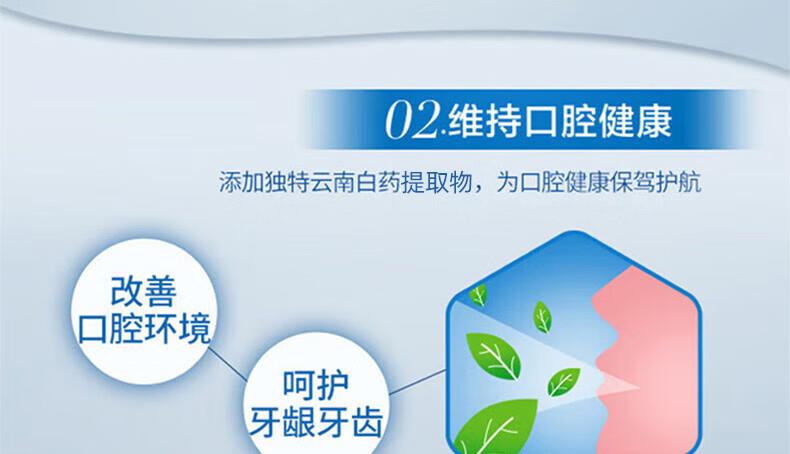 02.维持口腔健康

添加独特云南白药提取物，为口腔健康保驾护航

改善
口腔环境

呵护
牙龈牙齿